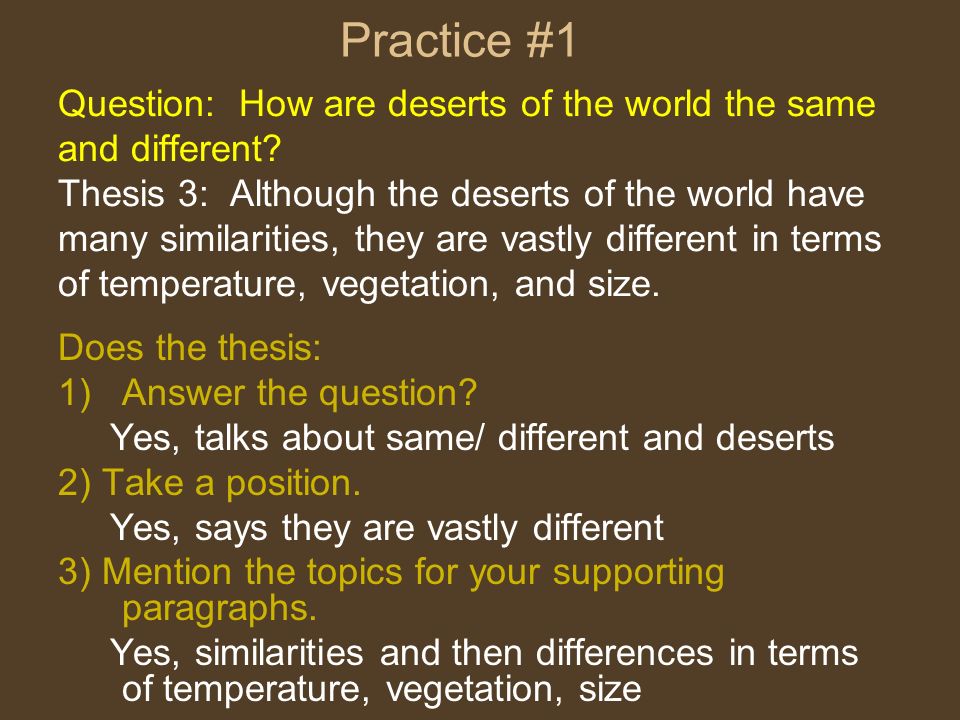 Practice #1

Question: How are deserts of the world the same and different?
Thesis 3: Although the deserts of the world have many similarities, they are vastly different in terms of temperature, vegetation, and size.

Does the thesis:
1) Answer the question?
Yes, talks about same/ different and deserts
2) Take a position.
Yes, says they are vastly different
3) Mention the topics for your supporting paragraphs.
Yes, similarities and then differences in terms of temperature, vegetation, size